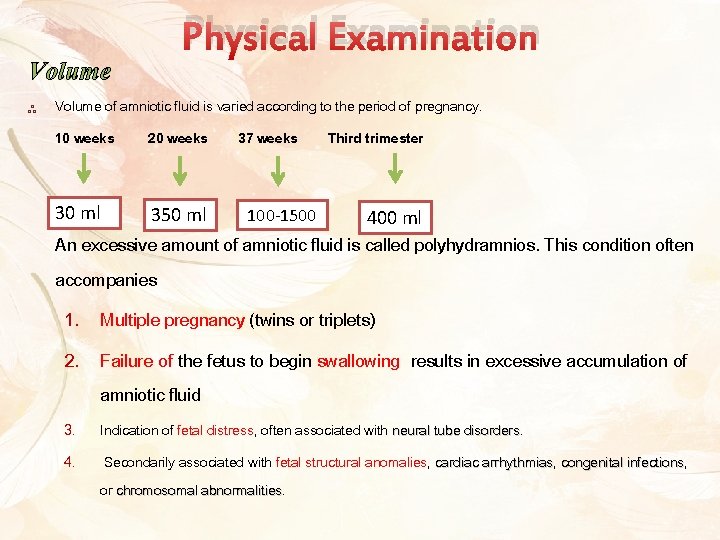 Physical Examination

Volume

Volume of amniotic fluid is varied according to the period of pregnancy.

10 weeks 20 weeks 37 weeks Third trimester

30 ml 350 ml 100-1500 400 ml

An excessive amount of amniotic fluid is called polyhydramnios. This condition often accompanies

1. Multiple pregnancy (twins or triplets)

2. Failure of the fetus to begin swallowing results in excessive accumulation of amniotic fluid

3. Indication of fetal distress, often associated with neural tube disorders.

4. Secondarily associated with fetal structural anomalies, cardiac arrhythmias, congenital infections, or chromosomal abnormalities.